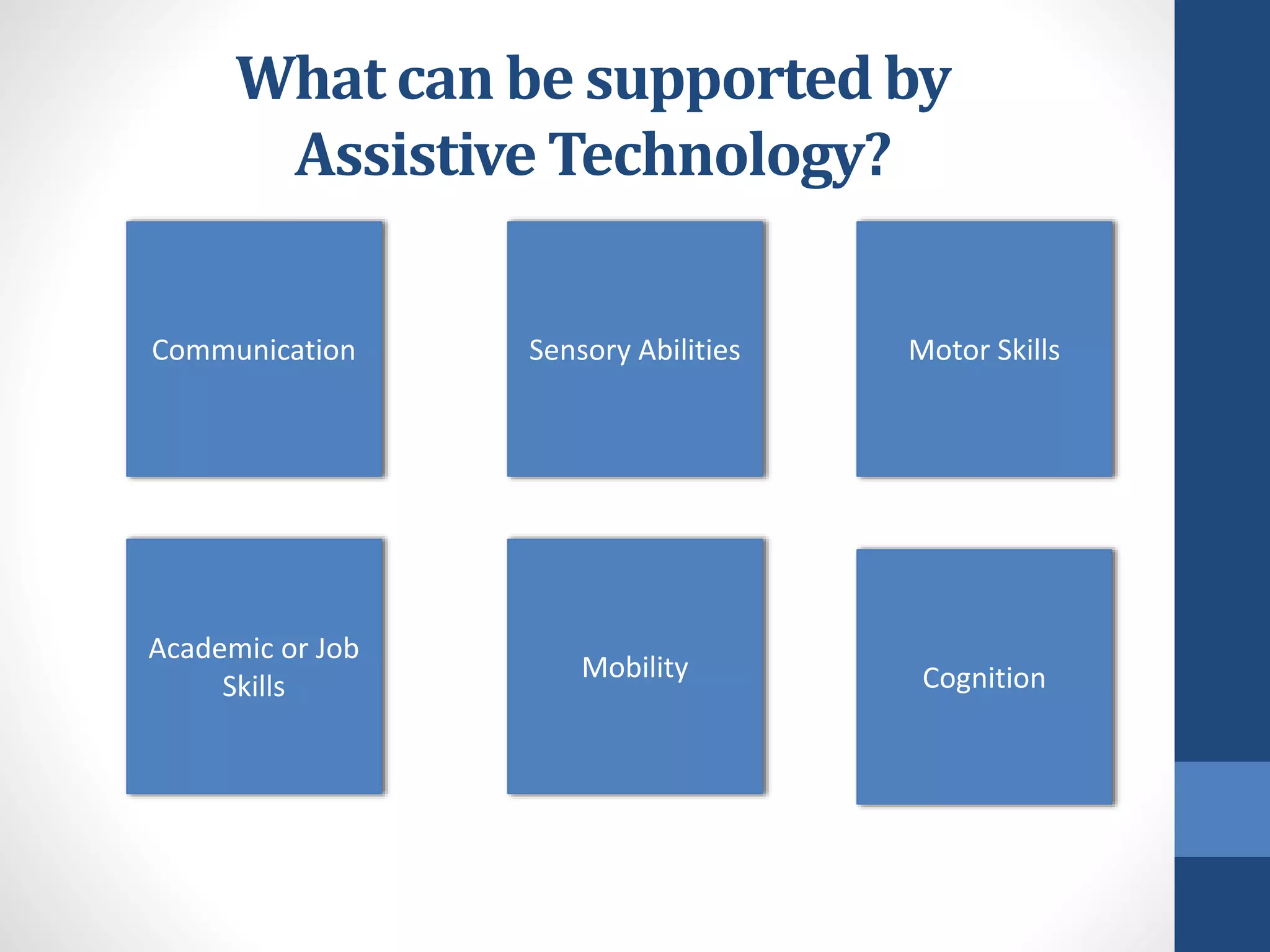 What can be supported by Assistive Technology?

Communication

Sensory Abilities

Motor Skills

Academic or Job Skills

Mobility

Cognition